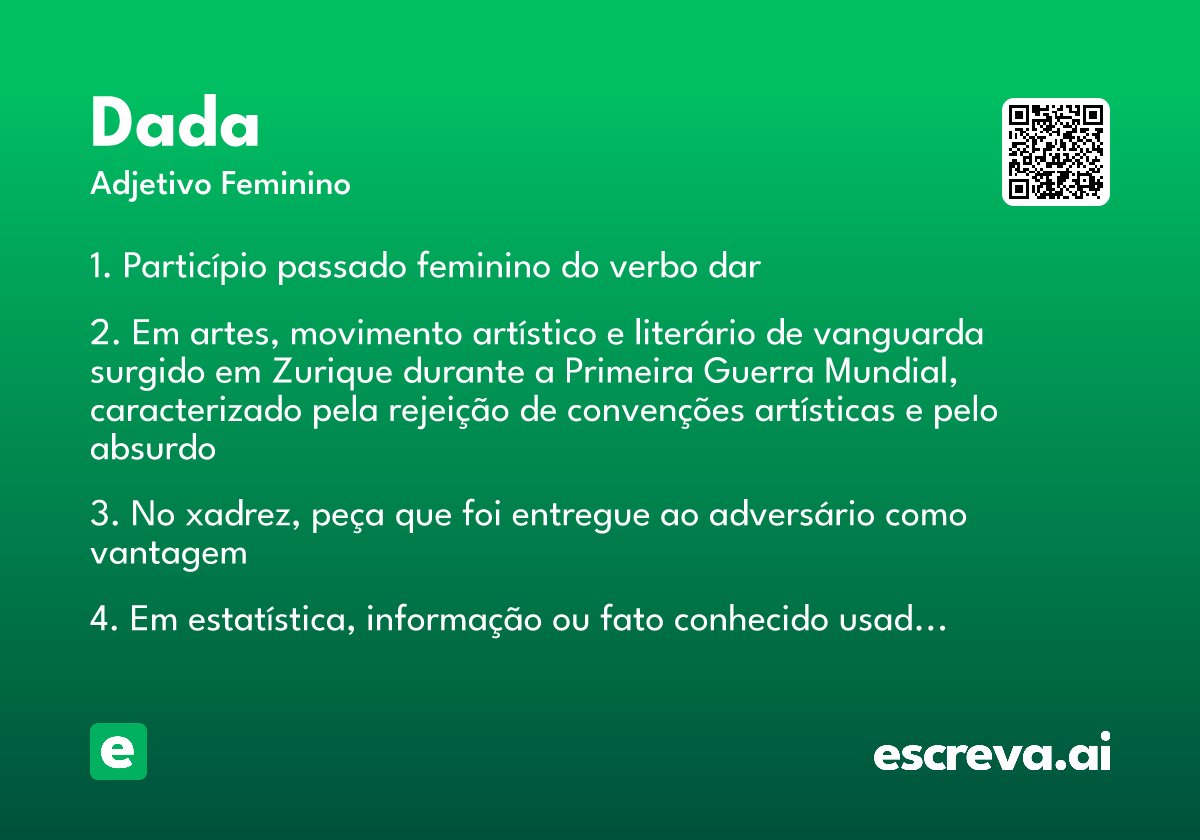 Dada
Adjetivo Feminino

1. Particípio passado feminino do verbo dar

2. Em artes, movimento artístico e literário de vanguarda surgido em Zurique durante a Primeira Guerra Mundial, caracterizado pela rejeição de convenções artísticas e pelo absurdo

3. No xadrez, peça que foi entregue ao adversário como vantagem

4. Em estatística, informação ou fato conhecido usad...

e

escreva.ai